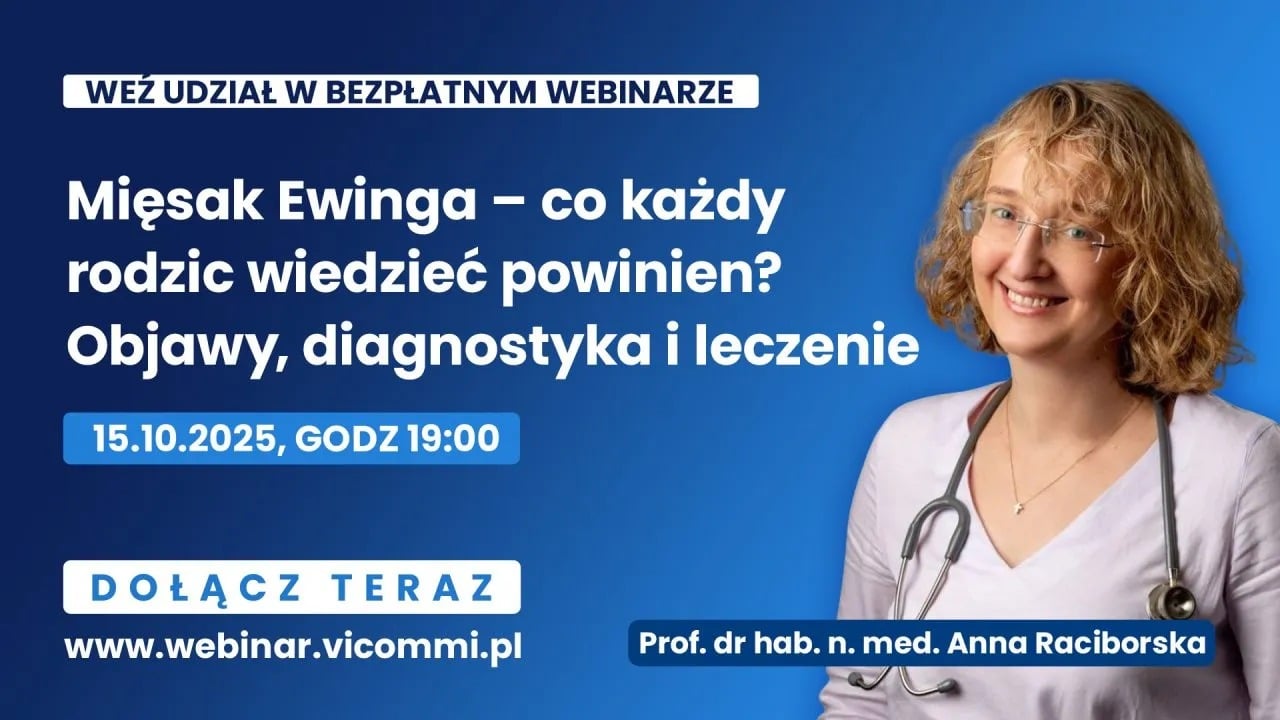 WEŹ UDZIAŁ W BEZPŁATNYM WEBINARZE

Mięsak Ewinga – co każdy rodzic wiedzieć powinien? Objawy, diagnostyka i leczenie

15.10.2025, GODZ 19:00

DOŁĄCZ TERAZ

www.webinar.vicommi.pl

Prof. dr hab. n. med. Anna Raciborska